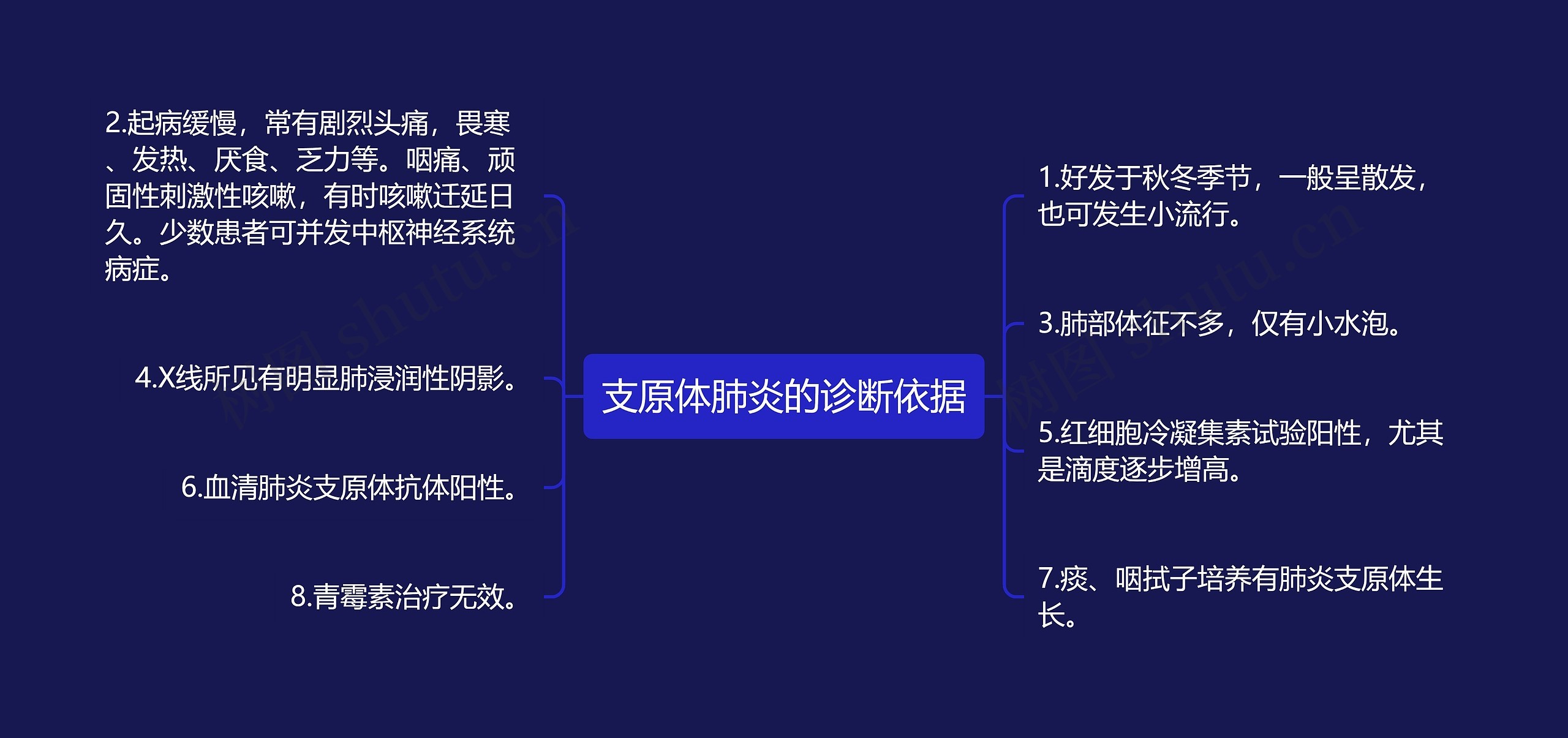 支原体肺炎的诊断依据

2.起病缓慢，常有剧烈头痛，畏寒、发热、厌食、乏力等。咽痛、顽固性刺激性咳嗽，有时咳嗽迁延日久。少数患者可并发中枢神经系统病症。

4.X线所见有明显肺浸润性阴影。

6.血清肺炎支原体抗体阳性。

8.青霉素治疗无效。

1.好发于秋冬季节，一般呈散发，也可发生小流行。

3.肺部体征不多，仅有小水泡。

5.红细胞冷凝集素试验阳性，尤其是滴度逐步增高。

7.痰、咽拭子培养有肺炎支原体生长。

树图 shutu.cn

树图 shutu.cn